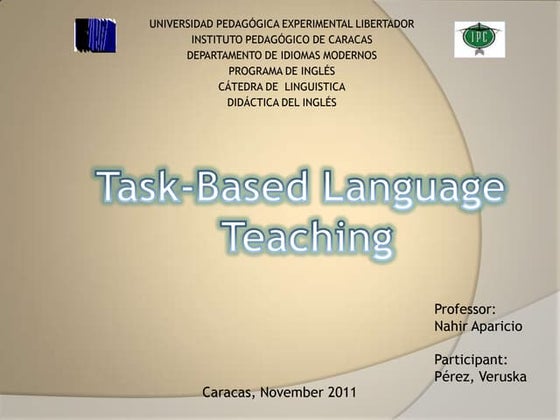 UNIVERSIDAD PEDAGÓGICA EXPERIMENTAL LIBERTADOR
INSTITUTO PEDAGÓGICO DE CARACAS
DEPARTAMENTO DE IDIOMAS MODERNOS
PROGRAMA DE INGLÉS
CÁTEDRA DE LINGUISTICA
DIDÁCTICA DEL INGLÉS

IPC

Task-Based Language Teaching

Professor:
Nahir Aparicio

Participant:
Pérez, Veruska

Caracas, November 2011